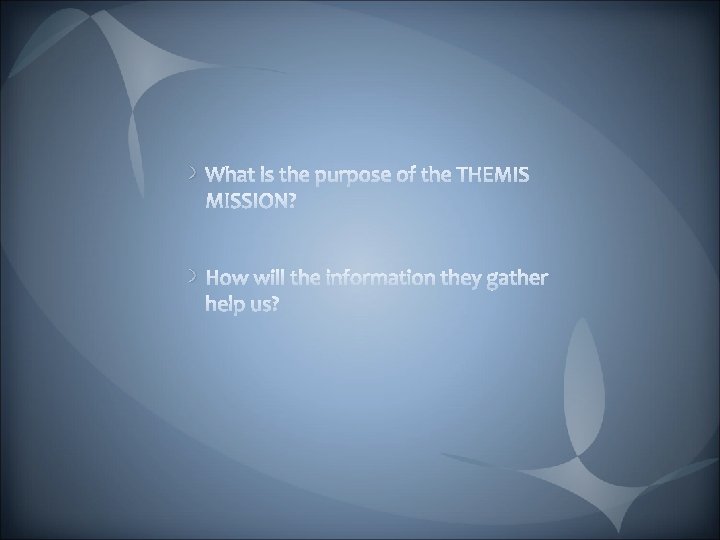 What is the purpose of the THEMIS MISSION?

How will the information they gather help us?